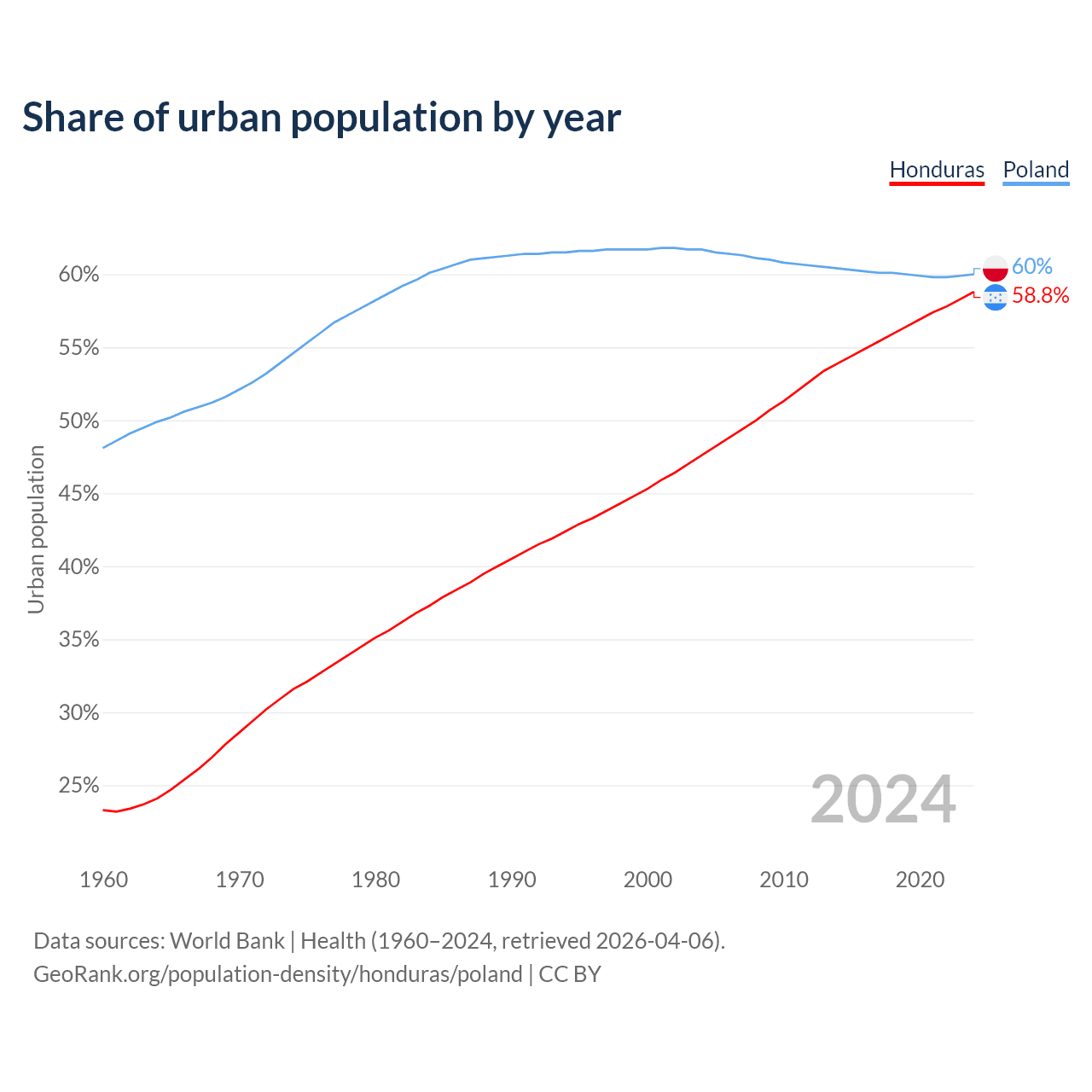 Share of urban population by year

Honduras Poland

Urban population

60%
55%
50%
45%
40%
35%
30%
25%

60%
58.8%

2024

1960 1970 1980 1990 2000 2010 2020

Data sources: World Bank | Health (1960–2024, retrieved 2026-04-06).
GeoRank.org/population-density/honduras/poland | CC BY